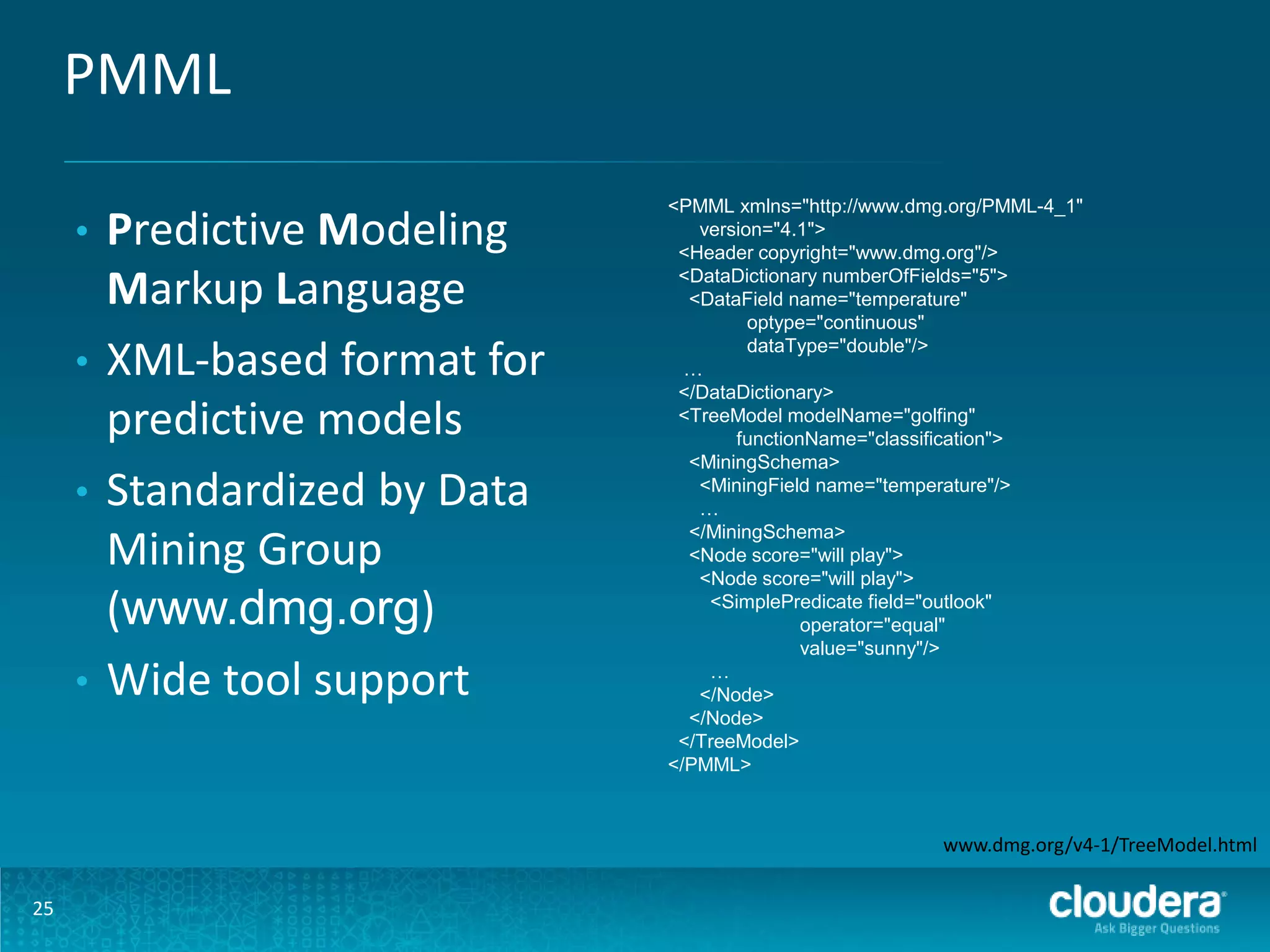 PMML

• Predictive Modeling Markup Language
• XML-based format for predictive models
• Standardized by Data Mining Group (www.dmg.org)
• Wide tool support

<PMML xmlns="http://www.dmg.org/PMML-4_1"
    version="4.1">
  <Header copyright="www.dmg.org"/>
  <DataDictionary numberOfFields="5">
    <DataField name="temperature"
        optype="continuous"
        dataType="double"/>
  …
  </DataDictionary>
  <TreeModel modelName="golfing"
      functionName="classification">
    <MiningSchema>
      <MiningField name="temperature"/>
      …
    </MiningSchema>
    <Node score="will play">
      <Node score="will play">
        <SimplePredicate field="outlook"
            operator="equal"
            value="sunny"/>
        …
      </Node>
    </Node>
  </TreeModel>
</PMML>

www.dmg.org/v4-1/TreeModel.html

25

cloudera
Ask Bigger Questions